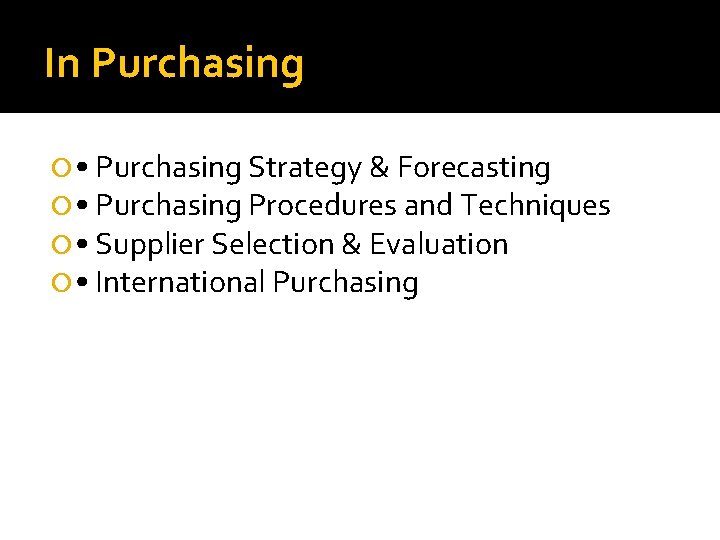 In Purchasing

• Purchasing Strategy & Forecasting
• Purchasing Procedures and Techniques
• Supplier Selection & Evaluation
• International Purchasing